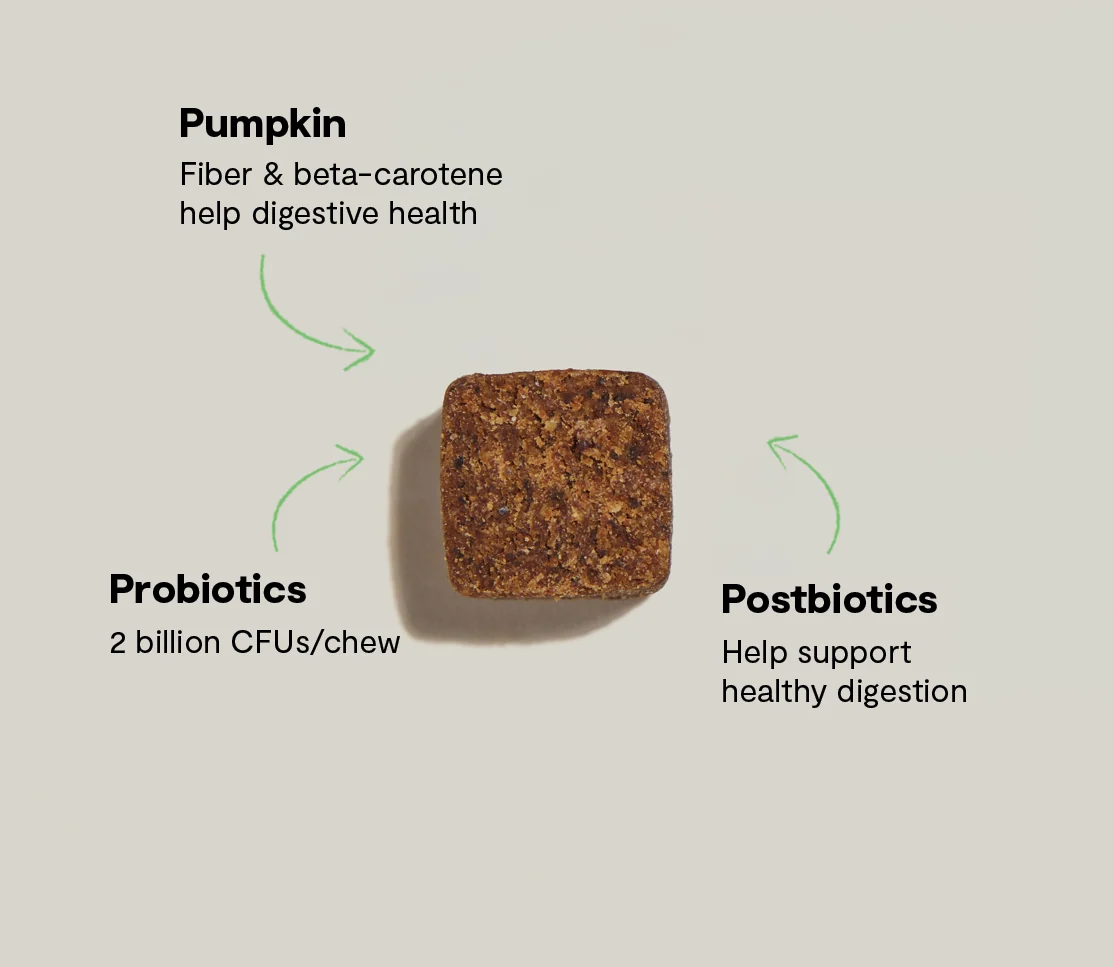 Pumpkin

Fiber & beta-carotene help digestive health

Probiotics

2 billion CFUs/chew

Postbiotics

Help support healthy digestion